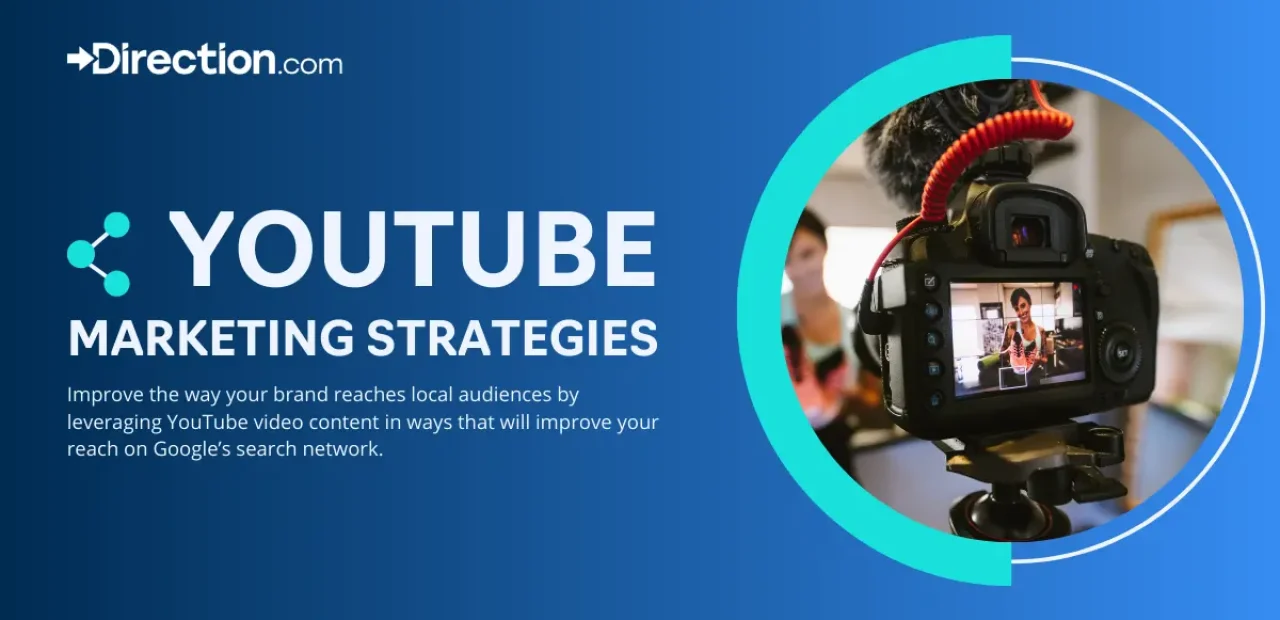 Direction.com

YOUTUBE
MARKETING STRATEGIES

Improve the way your brand reaches local audiences by leveraging YouTube video content in ways that will improve your reach on Google's search network.